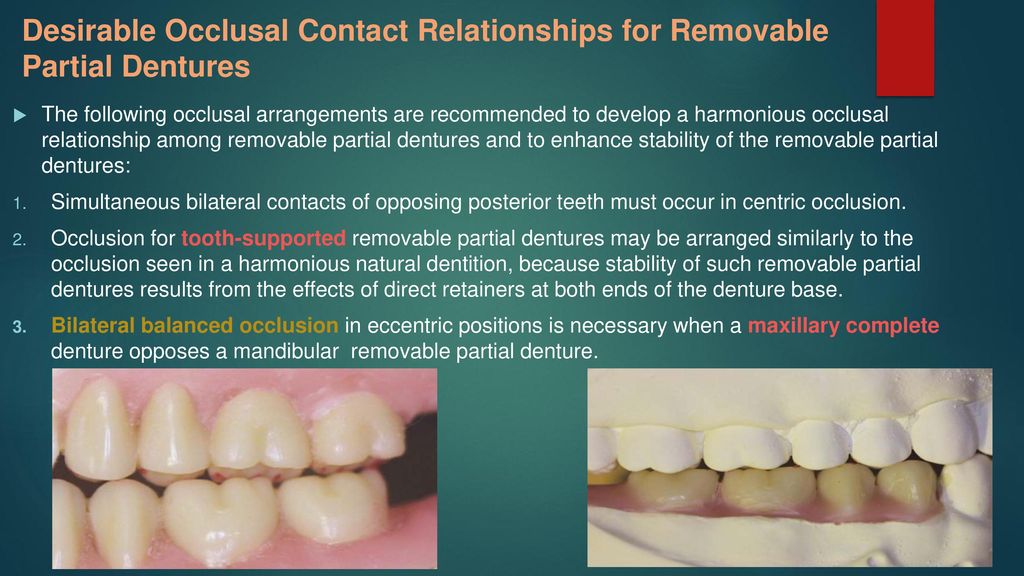 Desirable Occlusal Contact Relationships for Removable Partial Dentures

The following occlusal arrangements are recommended to develop a harmonious occlusal relationship among removable partial dentures and to enhance stability of the removable partial dentures:

1. Simultaneous bilateral contacts of opposing posterior teeth must occur in centric occlusion.

2. Occlusion for tooth-supported removable partial dentures may be arranged similarly to the occlusion seen in a harmonious natural dentition, because stability of such removable partial dentures results from the effects of direct retainers at both ends of the denture base.

3. Bilateral balanced occlusion in eccentric positions is necessary when a maxillary complete denture opposes a mandibular removable partial denture.